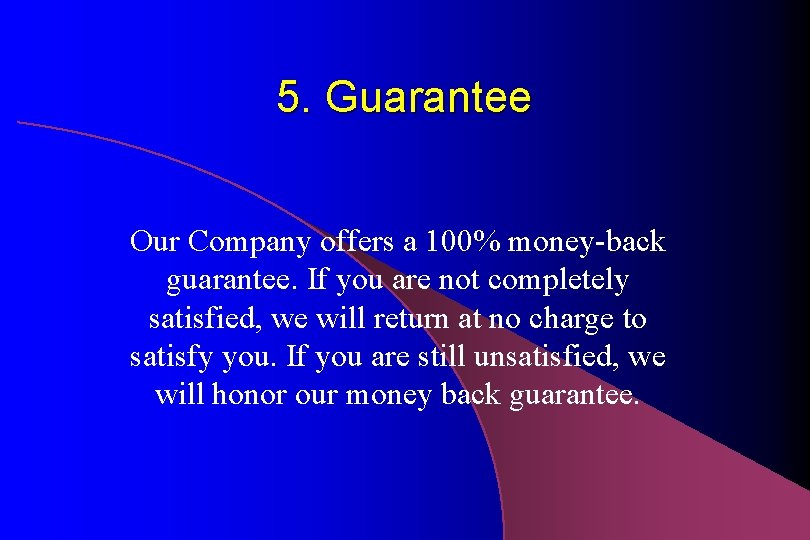 5. Guarantee

Our Company offers a 100% money-back guarantee. If you are not completely satisfied, we will return at no charge to satisfy you. If you are still unsatisfied, we will honor our money back guarantee.